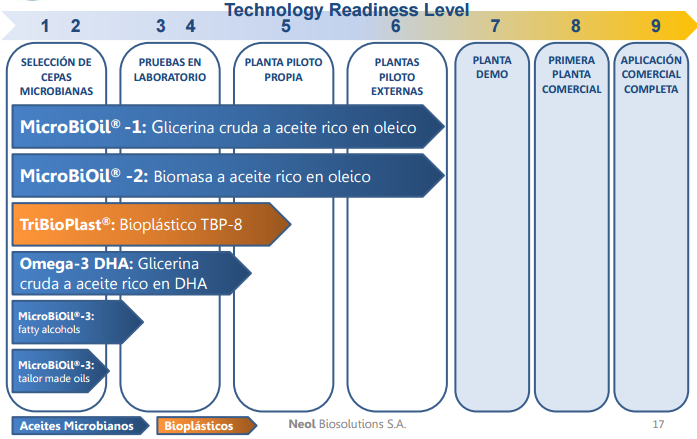 Technology Readiness Level

1 2 3 4 5 6 7 8 9

SELECCIÓN DE CEPAS MICROBIANAS

PRUEBAS EN LABORATORIO

PLANTA PILOTO PROPIA

PLANTAS PILOTO EXTERNAS

PLANTA DEMO

PRIMERA PLANTA COMERCIAL

APLICACIÓN COMERCIAL COMPLETA

MicroBiOil® -1: Glicerina cruda a aceite rico en oleico

MicroBiOil® -2: Biomasa a aceite rico en oleico

TriBioPlast®: Bioplástico TBP-8

Omega-3 DHA: Glicerina cruda a aceite rico en DHA

MicroBiOil®-3: fatty alcohols

MicroBiOil®-3: tailor made oils

Aceites Microbianos

Bioplásticos

Neol Biosolutions S.A.

17